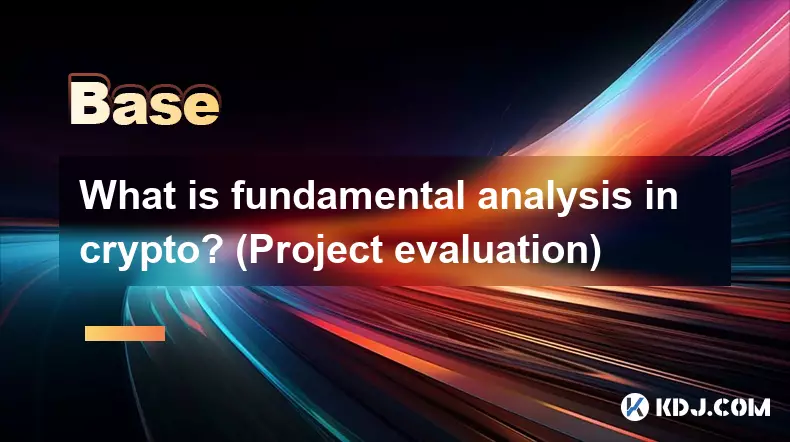 Base

What is fundamental analysis in crypto? (Project evaluation)

KDJ.COM